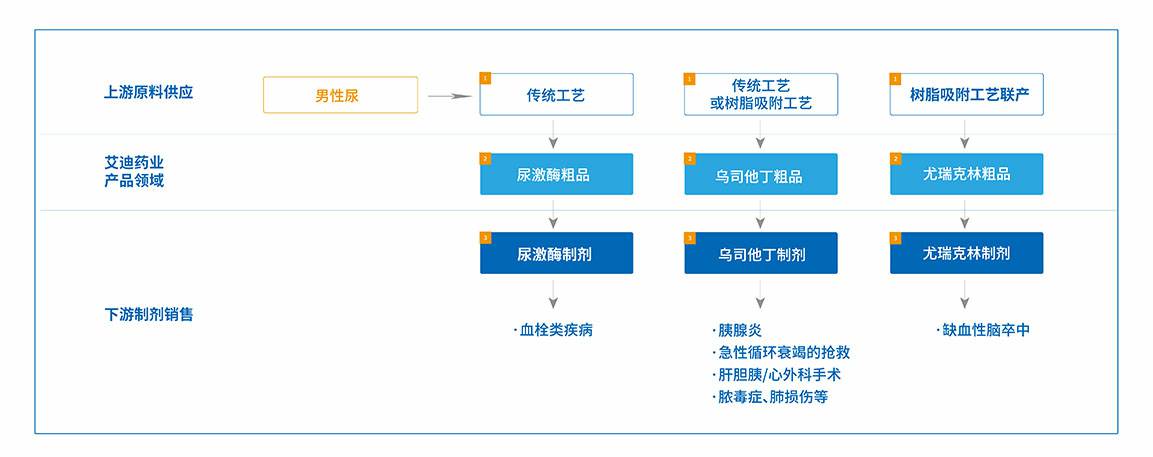 上游原料供应

男性尿

1 传统工艺

1 传统工艺 或树脂吸附工艺

1 树脂吸附工艺联产

艾迪药业 产品领域

2 尿激酶粗品

2 乌司他丁粗品

2 尤瑞克林粗品

下游制剂销售

3 尿激酶制剂

3 乌司他丁制剂

3 尤瑞克林制剂

· 血栓类疾病

· 胰腺炎
· 急性循环衰竭的抢救
· 肝胆胰/心外科手术
· 脓毒症、肺损伤等

· 缺血性脑卒中